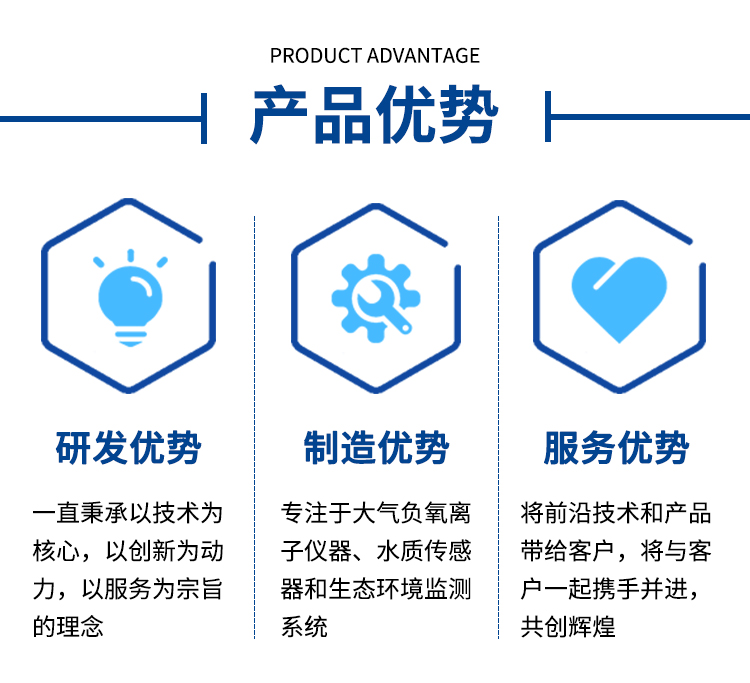 PRODUCT ADVANTAGE

产品优势

研发优势

一直秉承以技术为核心，以创新为动力，以服务为宗旨的理念

制造优势

专注于大气负氧离子仪器、水质传感器和生态环境监测系统

服务优势

将前沿技术和产品带给客户，将与客户一起携手并进，共创辉煌